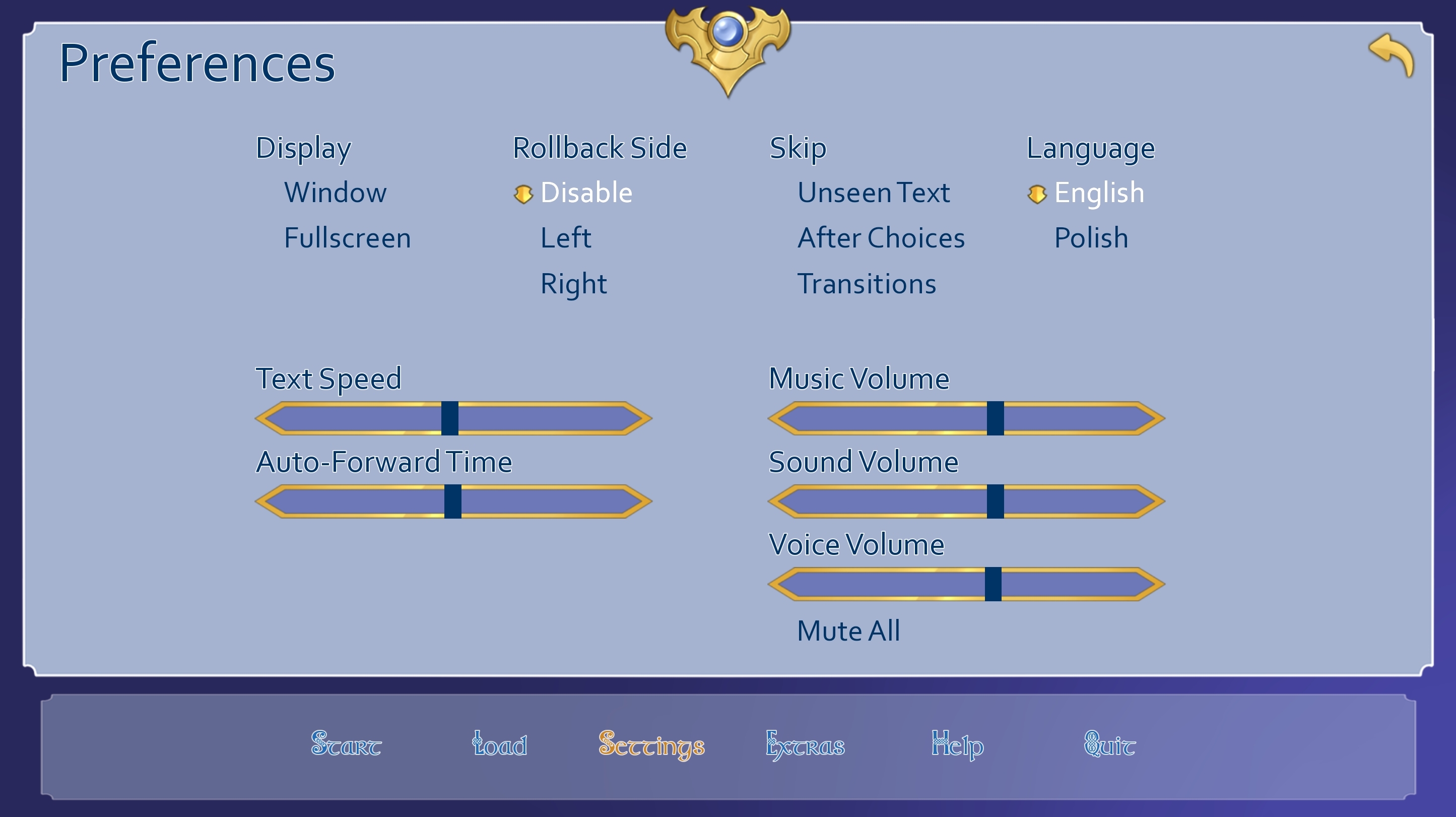 Preferences

Display
Window
Fullscreen

Rollback Side
Disable
Left
Right

Skip
Unseen Text
After Choices
Transitions

Language
English
Polish

Text Speed

Auto-Forward Time

Music Volume

Sound Volume

Voice Volume

Mute All

Start Load Settings Extras Help Quit